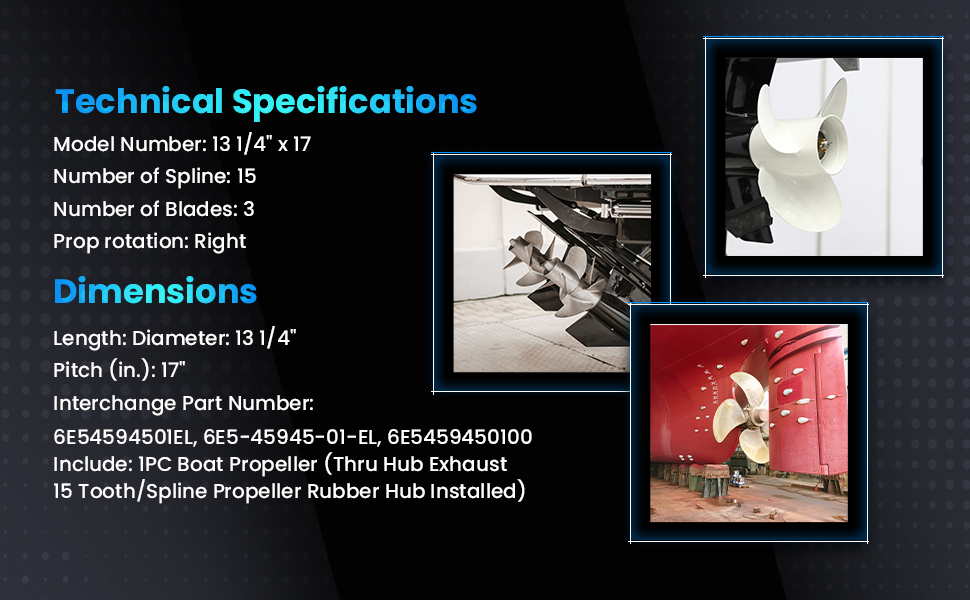 Technical Specifications

Model Number: 13 1/4" x 17
Number of Spline: 15
Number of Blades: 3
Prop rotation: Right

Dimensions

Length: Diameter: 13 1/4"
Pitch (in.): 17"
Interchange Part Number:
6E5459450IEL, 6E5-45945-01-EL, 6E5459450100
Include: 1PC Boat Propeller (Thru Hub Exhaust 15 Tooth/Spline Propeller Rubber Hub Installed)